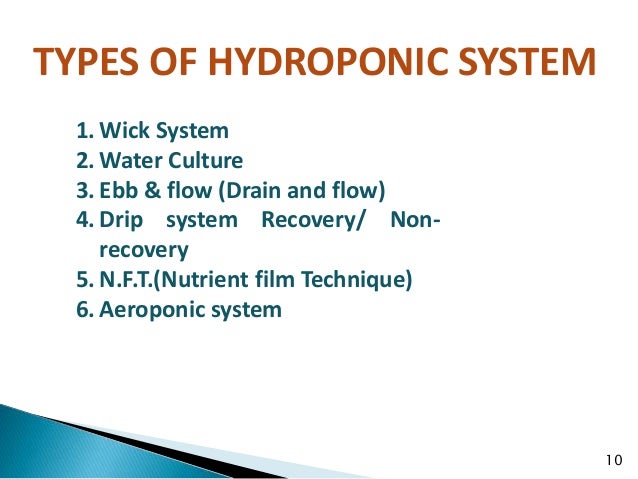 TYPES OF HYDROPONIC SYSTEM

1. Wick System
2. Water Culture
3. Ebb & flow (Drain and flow)
4. Drip system Recovery/ Non-recovery
5. N.F.T.(Nutrient film Technique)
6. Aeroponic system

10